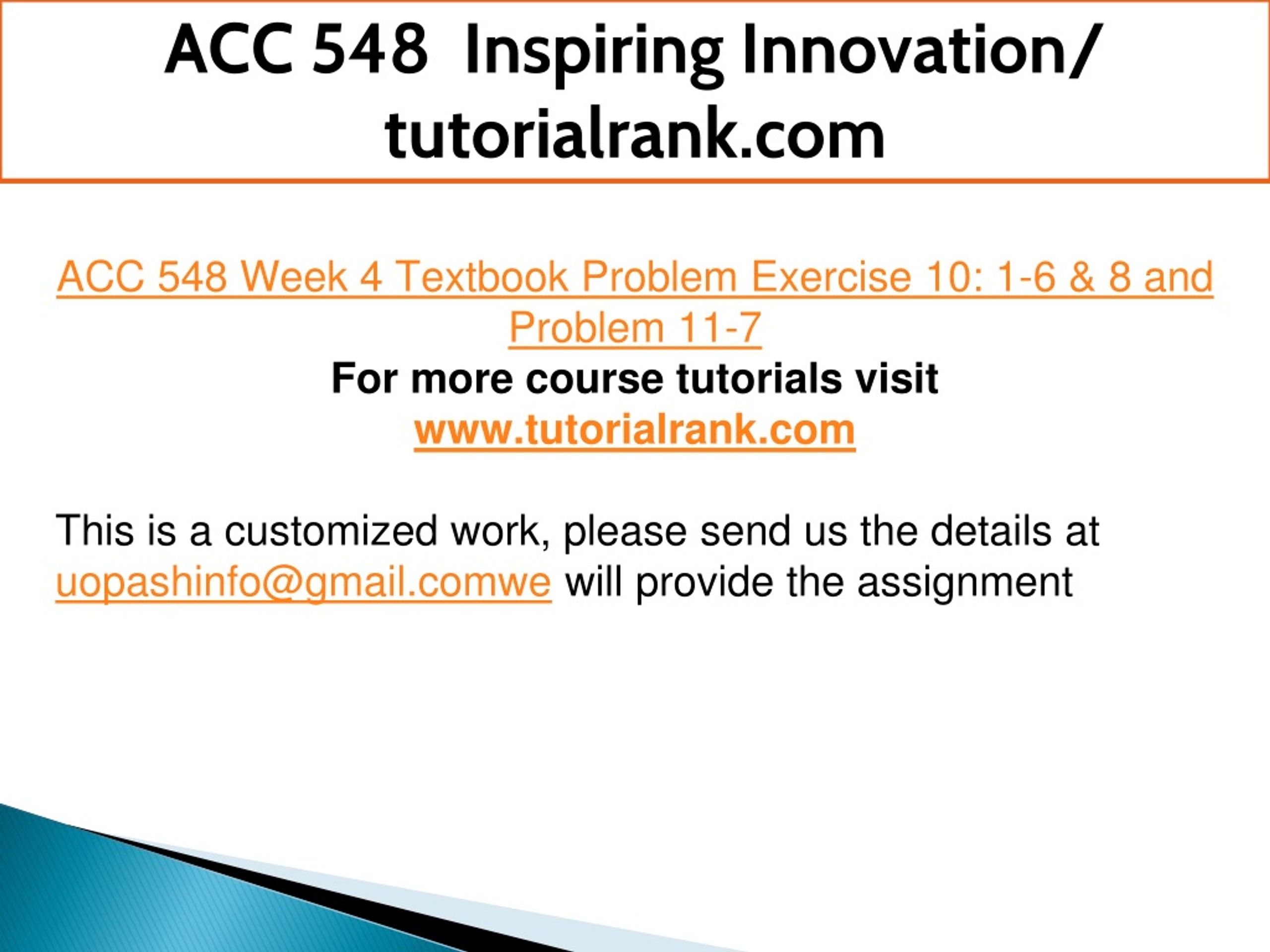 ACC 548 Inspiring Innovation/ tutorialrank.com

ACC 548 Week 4 Textbook Problem Exercise 10: 1-6 & 8 and Problem 11-7
For more course tutorials visit
www.tutorialrank.com

This is a customized work, please send us the details at uopashinfo@gmail.comwe will provide the assignment